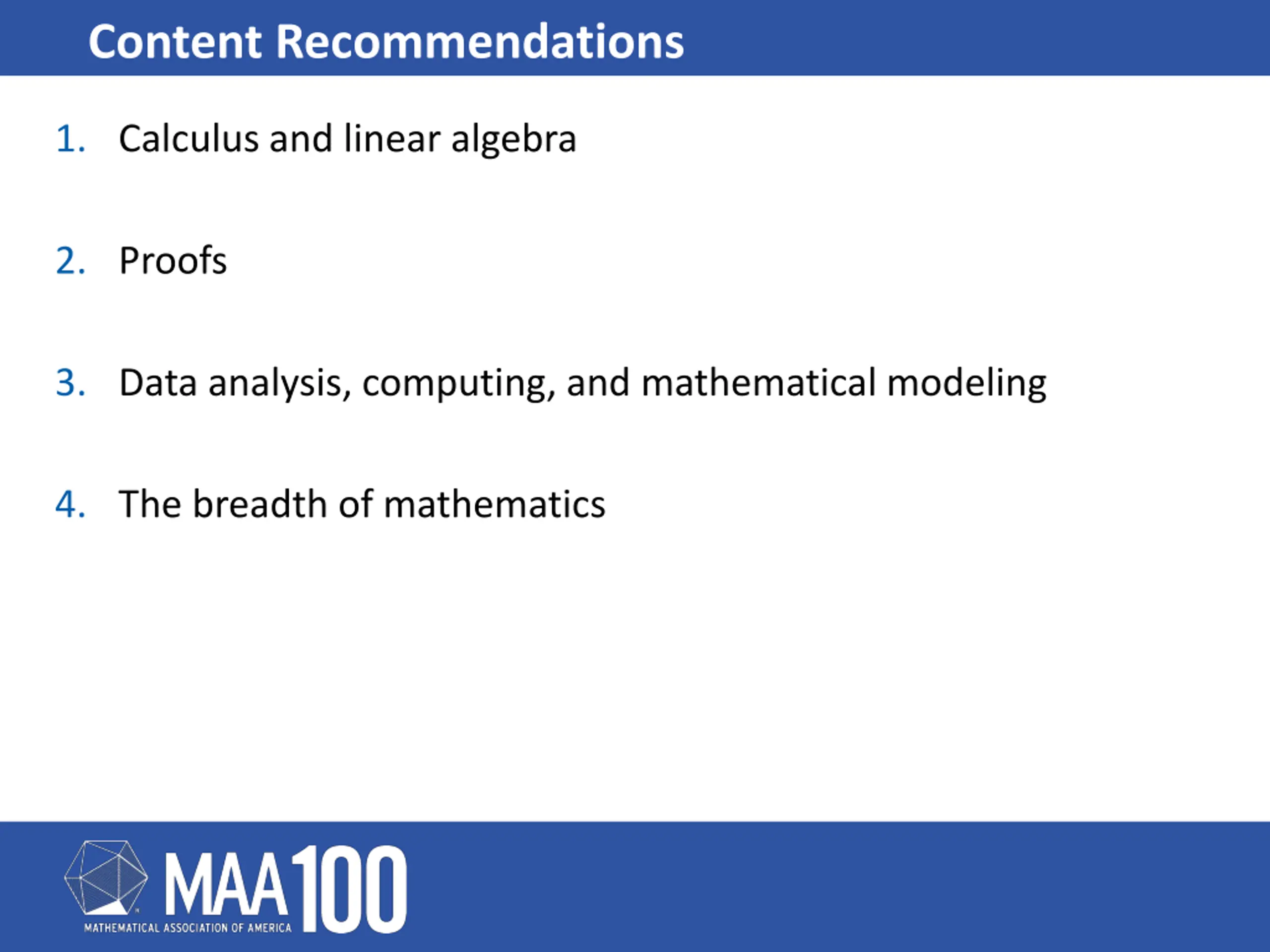 Content Recommendations

1. Calculus and linear algebra

2. Proofs

3. Data analysis, computing, and mathematical modeling

4. The breadth of mathematics

MAA100
MATHEMATICAL ASSOCIATION OF AMERICA